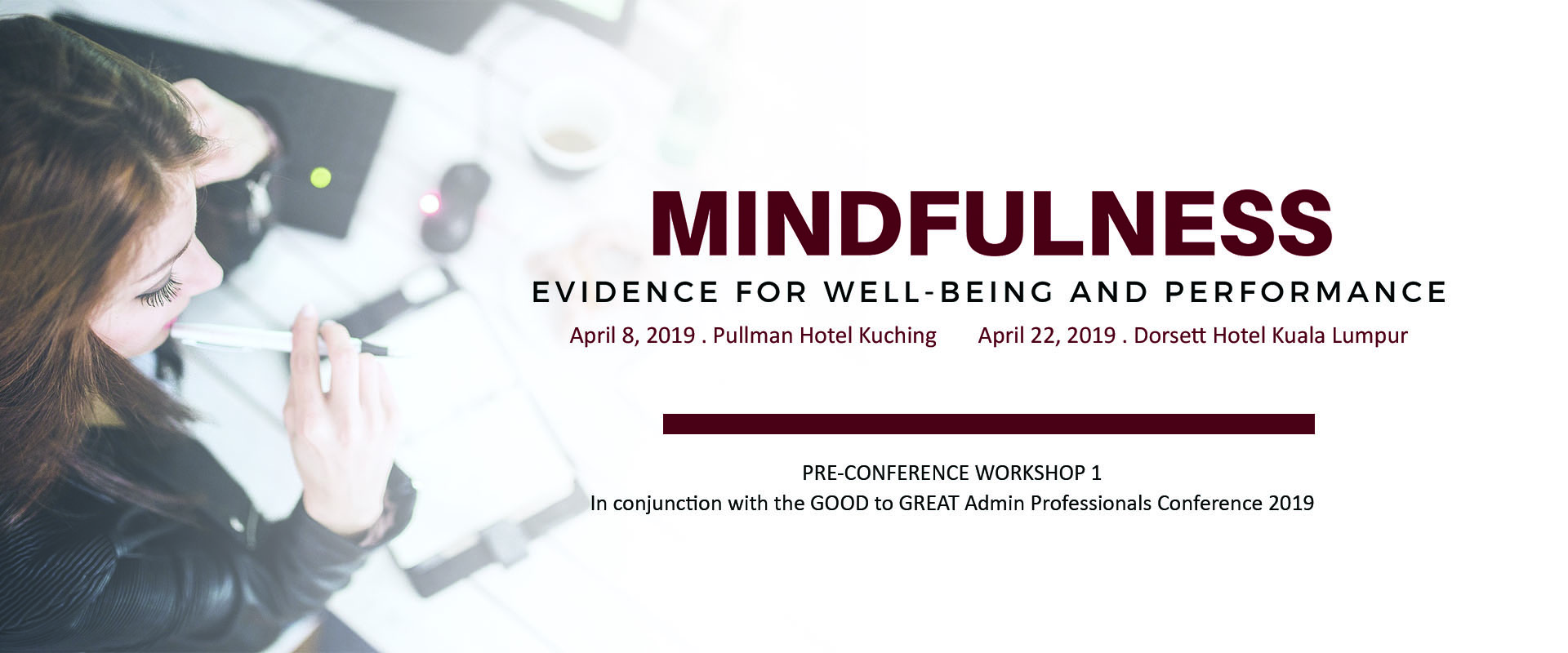 MINDFULNESS
EVIDENCE FOR WELL-BEING AND PERFORMANCE

April 8, 2019 . Pullman Hotel Kuching

April 22, 2019 . Dorsett Hotel Kuala Lumpur

PRE-CONFERENCE WORKSHOP 1
In conjunction with the GOOD to GREAT Admin Professionals Conference 2019